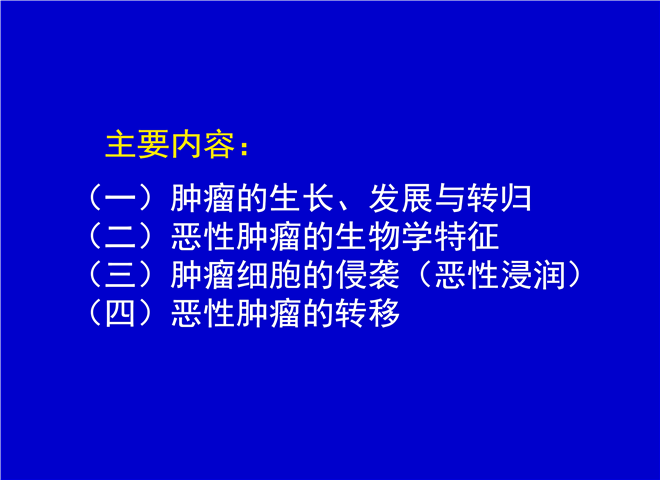 主要内容：

（一）肿瘤的生长、发展与转归
（二）恶性肿瘤的生物学特征
（三）肿瘤细胞的侵袭（恶性浸润）
（四）恶性肿瘤的转移